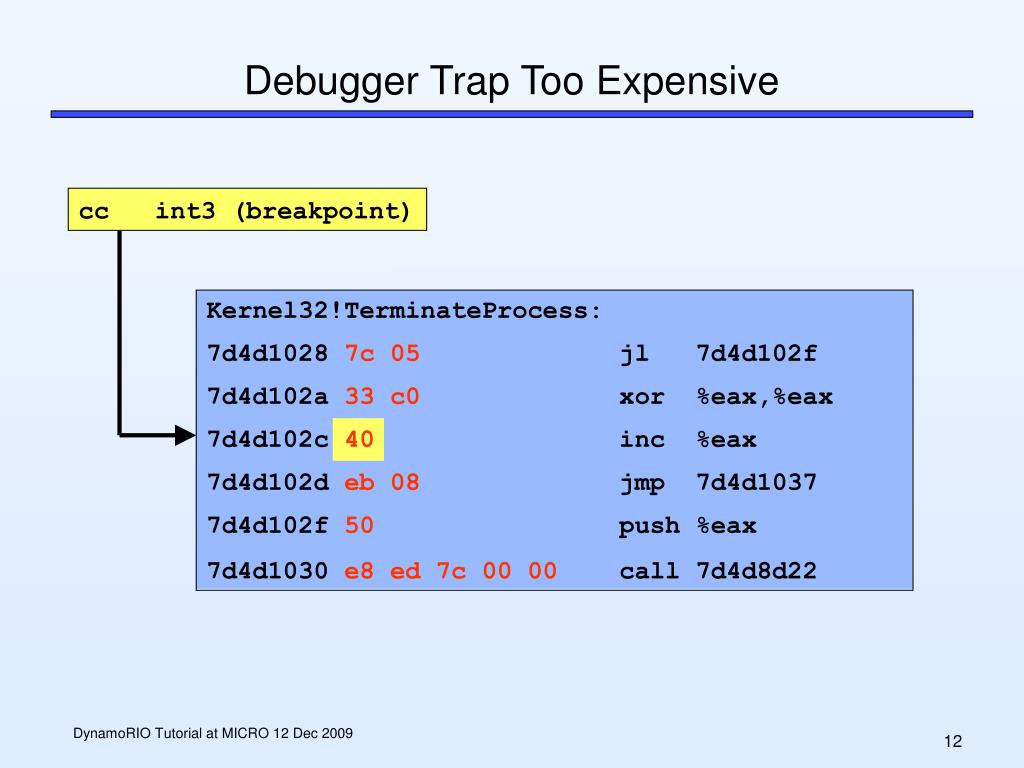 Debugger Trap Too Expensive

cc int3 (breakpoint)

Kernel32!TerminateProcess:
7d4d1028 7c 05 jl 7d4d102f
7d4d102a 33 c0 xor %eax,%eax
7d4d102c 40 inc %eax
7d4d102d eb 08 jmp 7d4d1037
7d4d102f 50 push %eax
7d4d1030 e8 ed 7c 00 00 call 7d4d8d22

DynamoRIO Tutorial at MICRO 12 Dec 2009

12